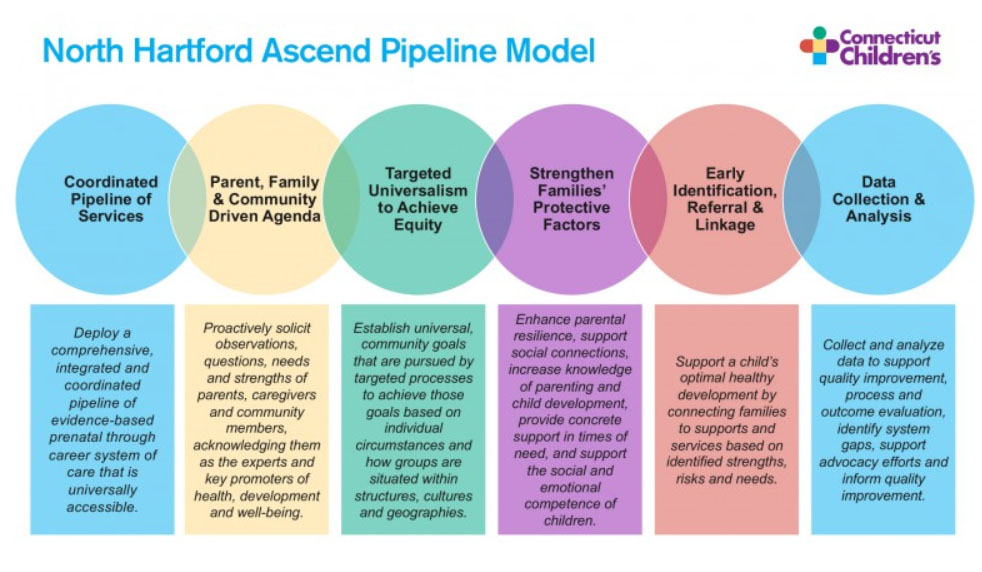 North Hartford Ascend Pipeline Model

Connecticut Children's

Coordinated Pipeline of Services

Parent, Family & Community Driven Agenda

Targeted Universalism to Achieve Equity

Strengthen Families' Protective Factors

Early Identification, Referral & Linkage

Data Collection & Analysis

Deploy a comprehensive, integrated and coordinated pipeline of evidence-based prenatal through career system of care that is universally accessible.

Proactively solicit observations, questions, needs and strengths of parents, caregivers and community members, acknowledging them as the experts and key promoters of health, development and well-being.

Establish universal, community goals that are pursued by targeted processes to achieve those goals based on individual circumstances and how groups are situated within structures, cultures and geographies.

Enhance parental resilience, support social connections, increase knowledge of parenting and child development, provide concrete support in times of need, and support the social and emotional competence of children.

Support a child's optimal healthy development by connecting families to supports and services based on identified strengths, risks and needs.

Collect and analyze data to support quality improvement, process and outcome evaluation, identify system gaps, support advocacy efforts and inform quality improvement.